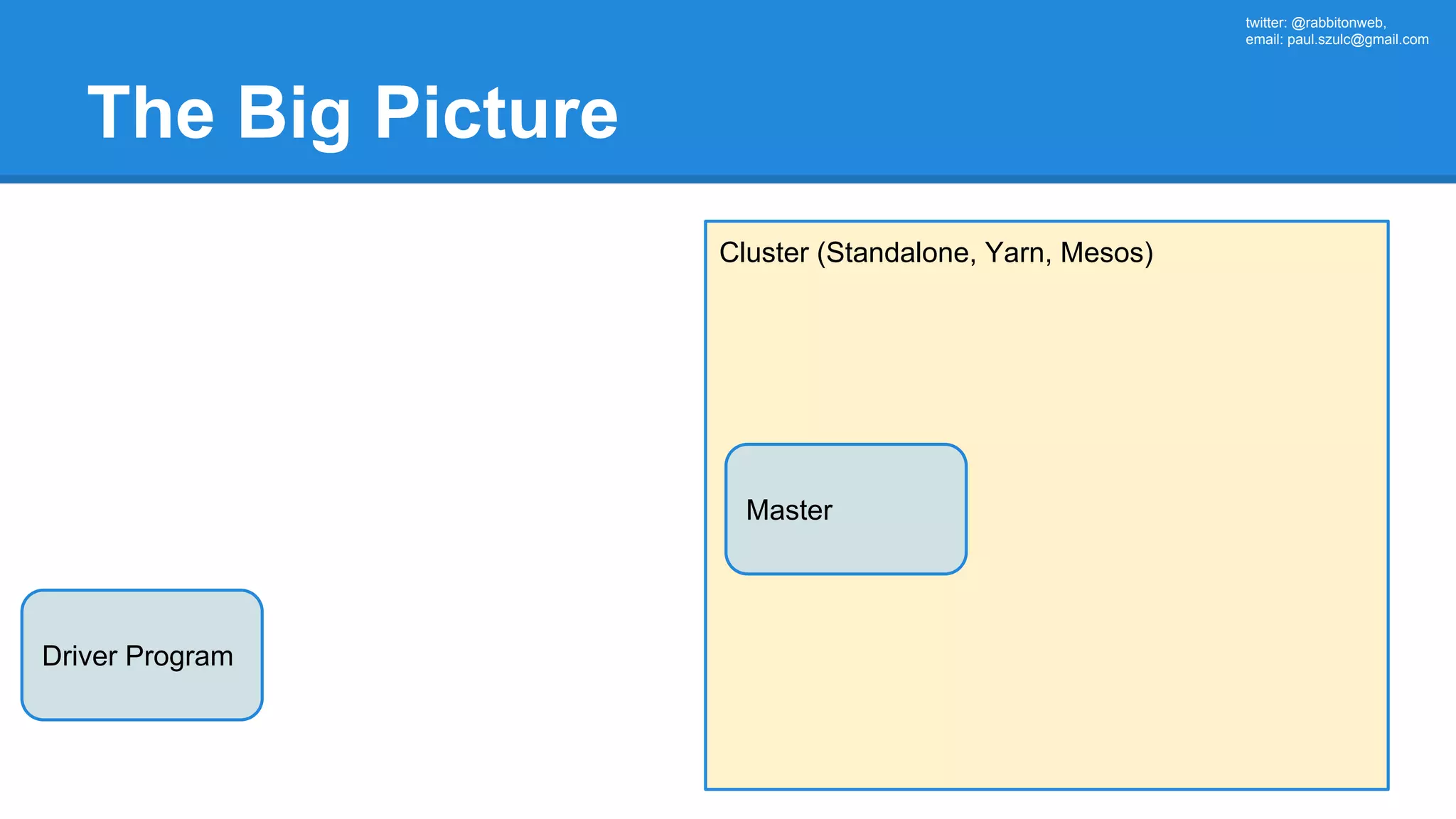 twitter: @rabbitonweb,
email: paul.szulc@gmail.com

The Big Picture

Cluster (Standalone, Yarn, Mesos)

Master

Driver Program